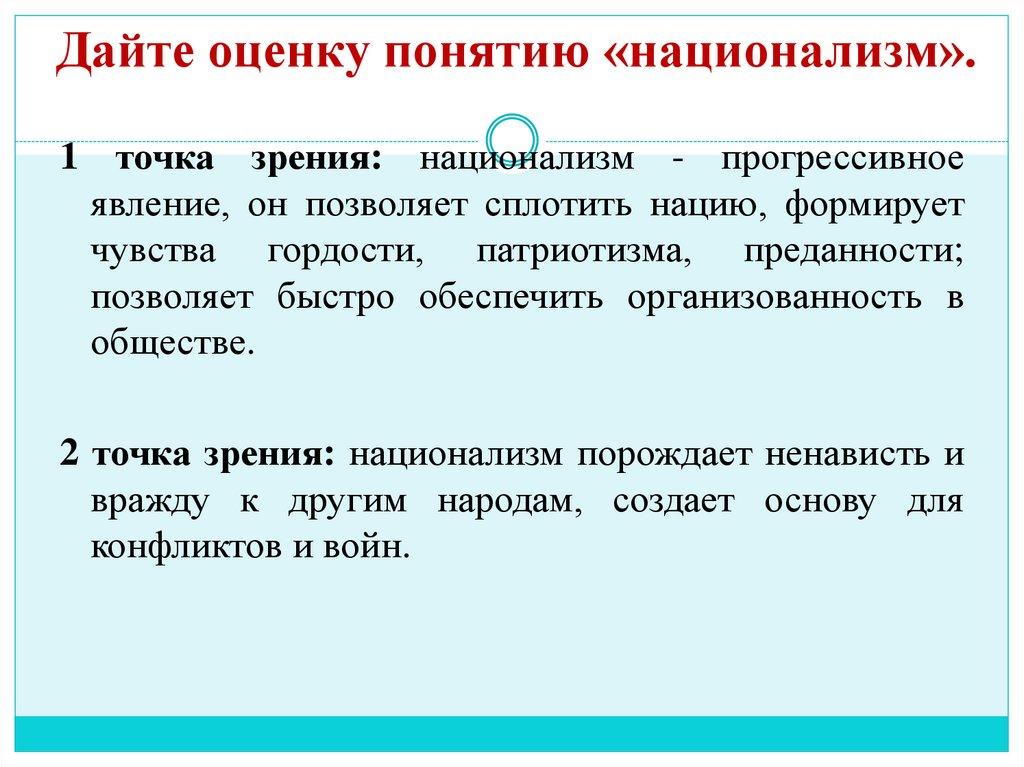 Дайте оценку понятию «национализм».

1 точка зрения: национализм - прогрессивное явление, он позволяет сплотить нацию, формирует чувства гордости, патриотизма, преданности; позволяет быстро обеспечить организованность в обществе.

2 точка зрения: национализм порождает ненависть и вражду к другим народам, создает основу для конфликтов и войн.